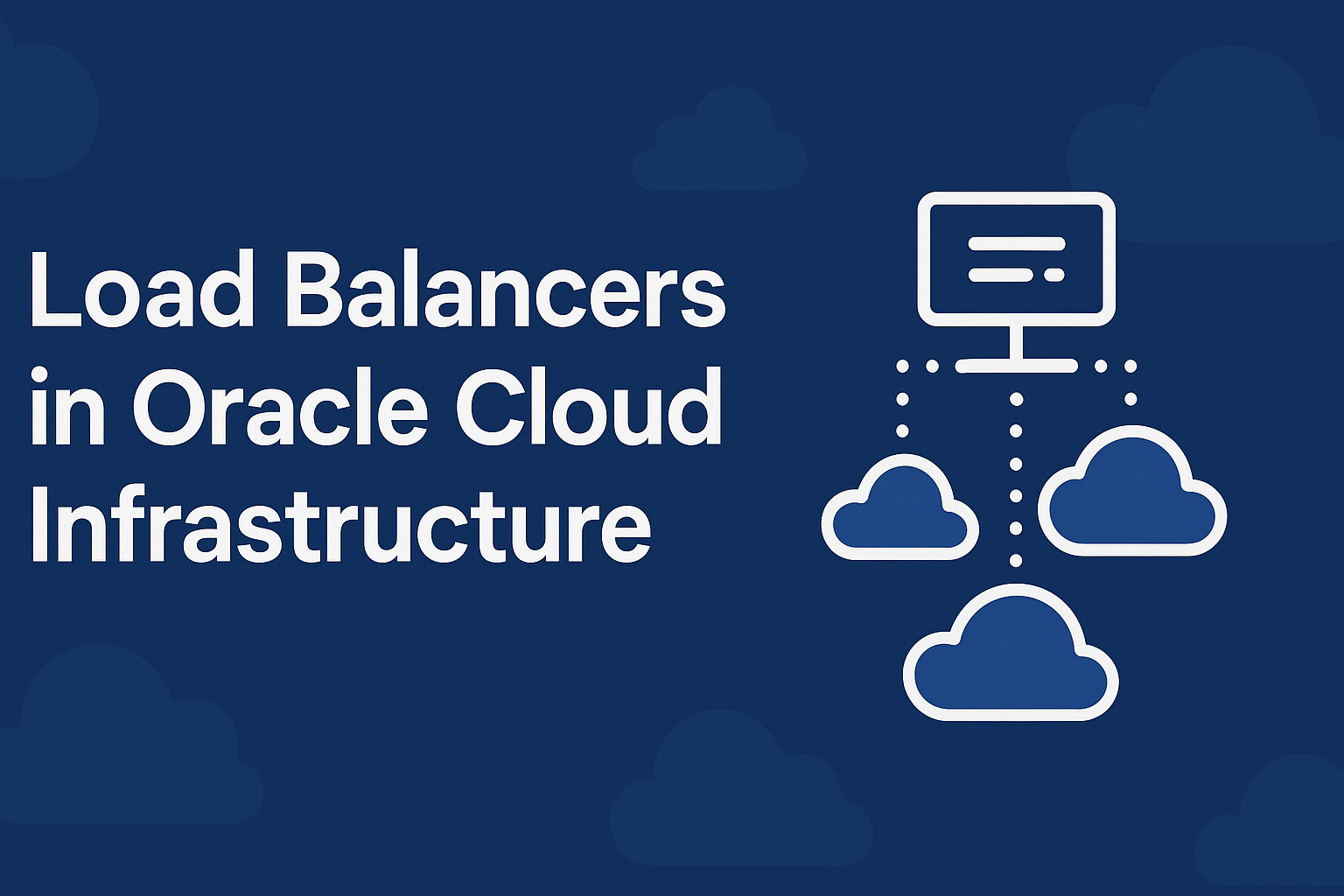 Load Balancers in Oracle Cloud Infrastructure